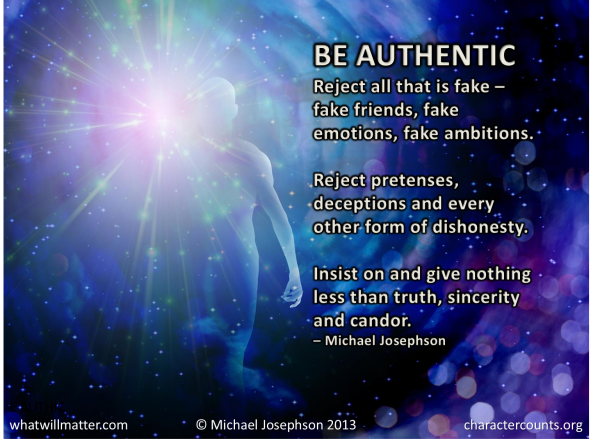 BE AUTHENTIC
Reject all that is fake – fake friends, fake emotions, fake ambitions.

Reject pretenses, deceptions and every other form of dishonesty.

Insist on and give nothing less than truth, sincerity and candor.
– Michael Josephson

whatwillmatter.com © Michael Josephson 2013 charactercounts.org